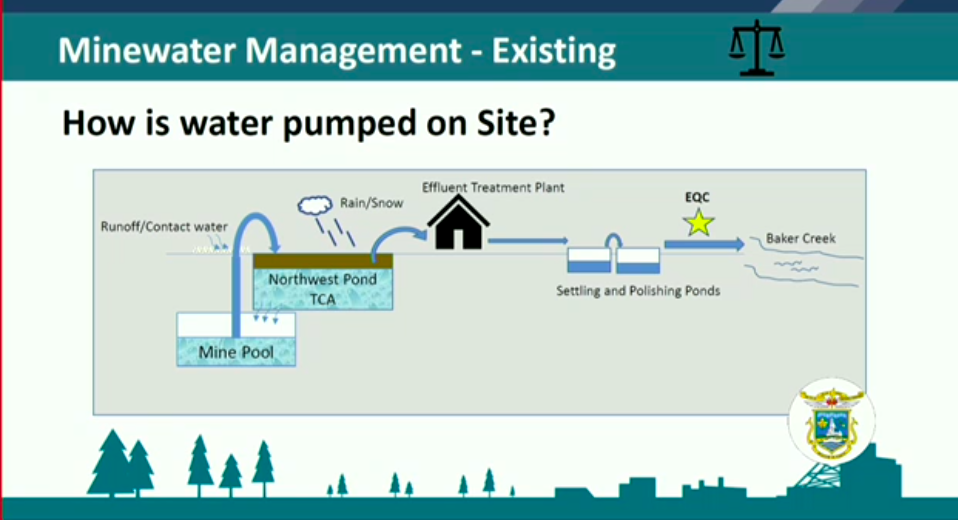 Minewater Management - Existing

How is water pumped on Site?

Runoff/Contact water

Rain/Snow

Effluent Treatment Plant

EQC

Baker Creek

Northwest Pond
TCA

Settling and Polishing Ponds

Mine Pool